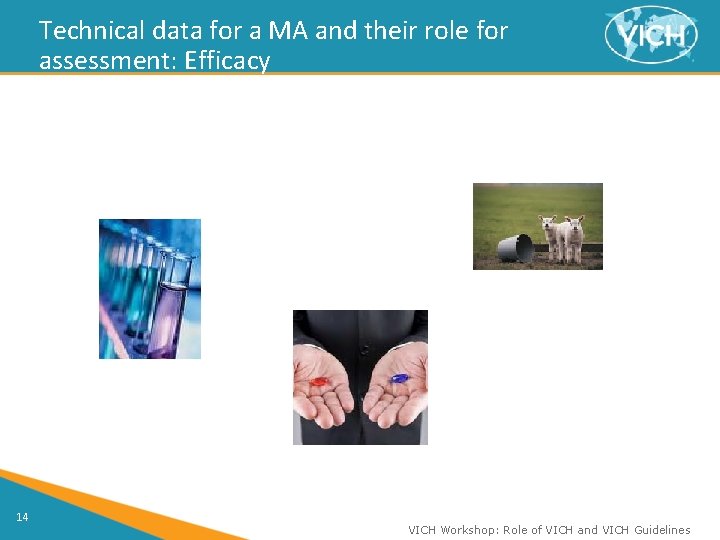 Technical data for a MA and their role for assessment: Efficacy

VICH

14

VICH Workshop: Role of VICH and VICH Guidelines